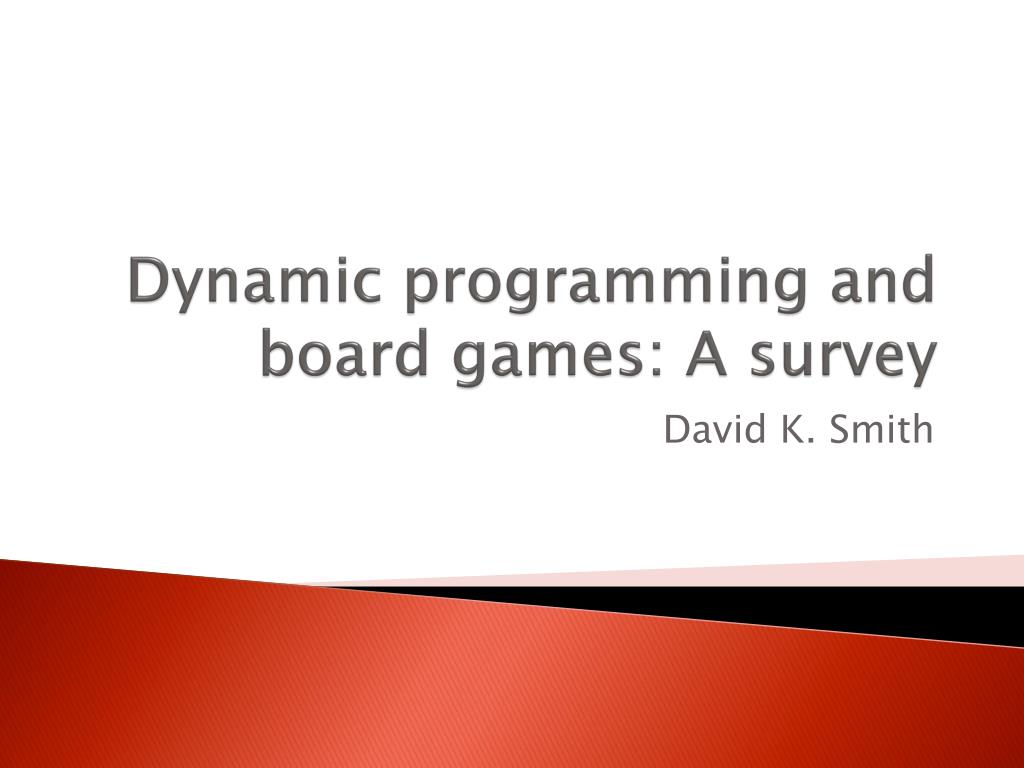 Dynamic programming and board games: A survey

David K. Smith